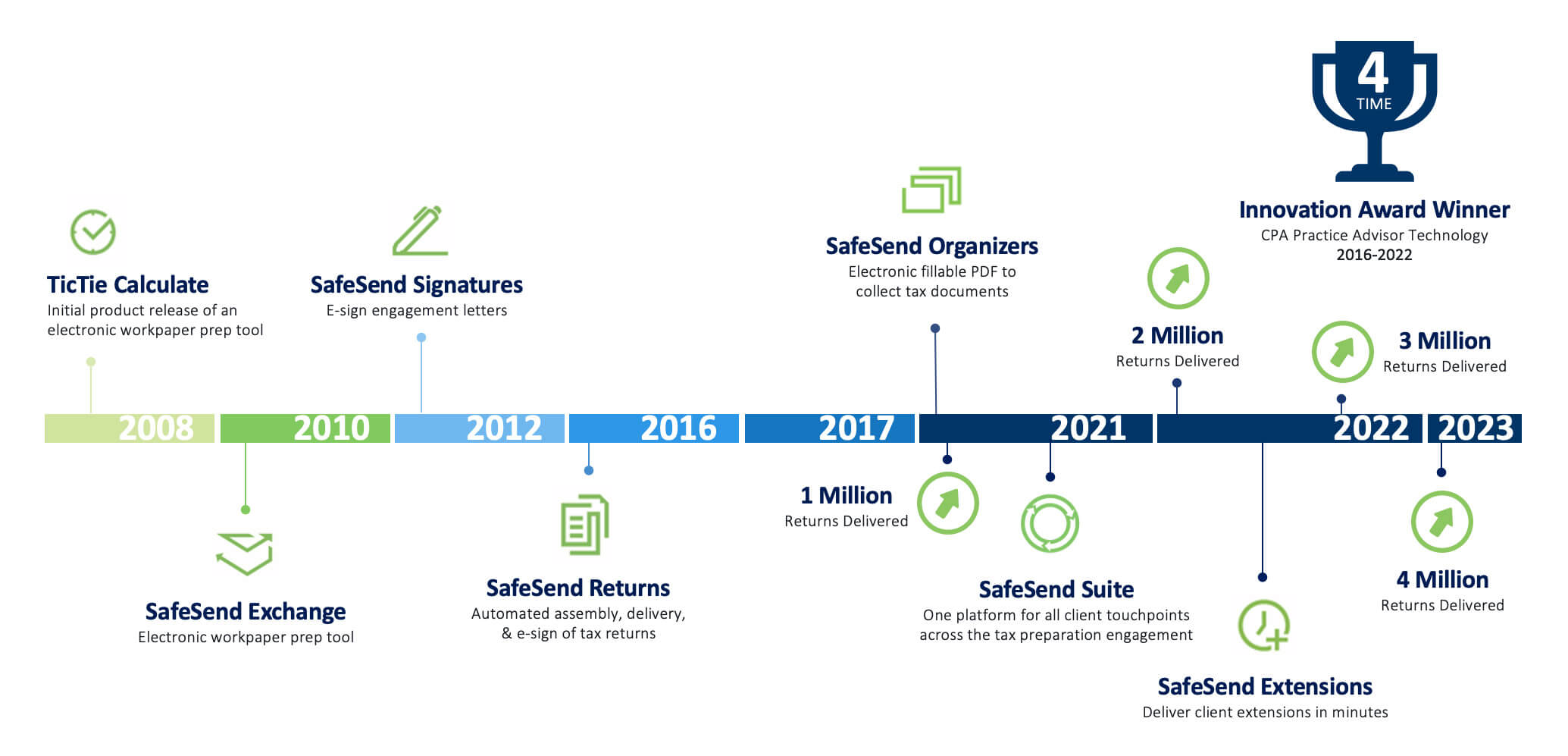 4
TIME

Innovation Award Winner
CPA Practice Advisor Technology
2016-2022

TicTie Calculate
Initial product release of an electronic workpaper prep tool

SafeSend Signatures
E-sign engagement letters

SafeSend Organizers
Electronic fillable PDF to collect tax documents

2 Million
Returns Delivered

3 Million
Returns Delivered

2008 2010 2012 2016 2017 2021 2022 2023

SafeSend Exchange
Electronic workpaper prep tool

SafeSend Returns
Automated assembly, delivery, & e-sign of tax returns

1 Million
Returns Delivered

SafeSend Suite
One platform for all client touchpoints across the tax preparation engagement

SafeSend Extensions
Deliver client extensions in minutes

4 Million
Returns Delivered